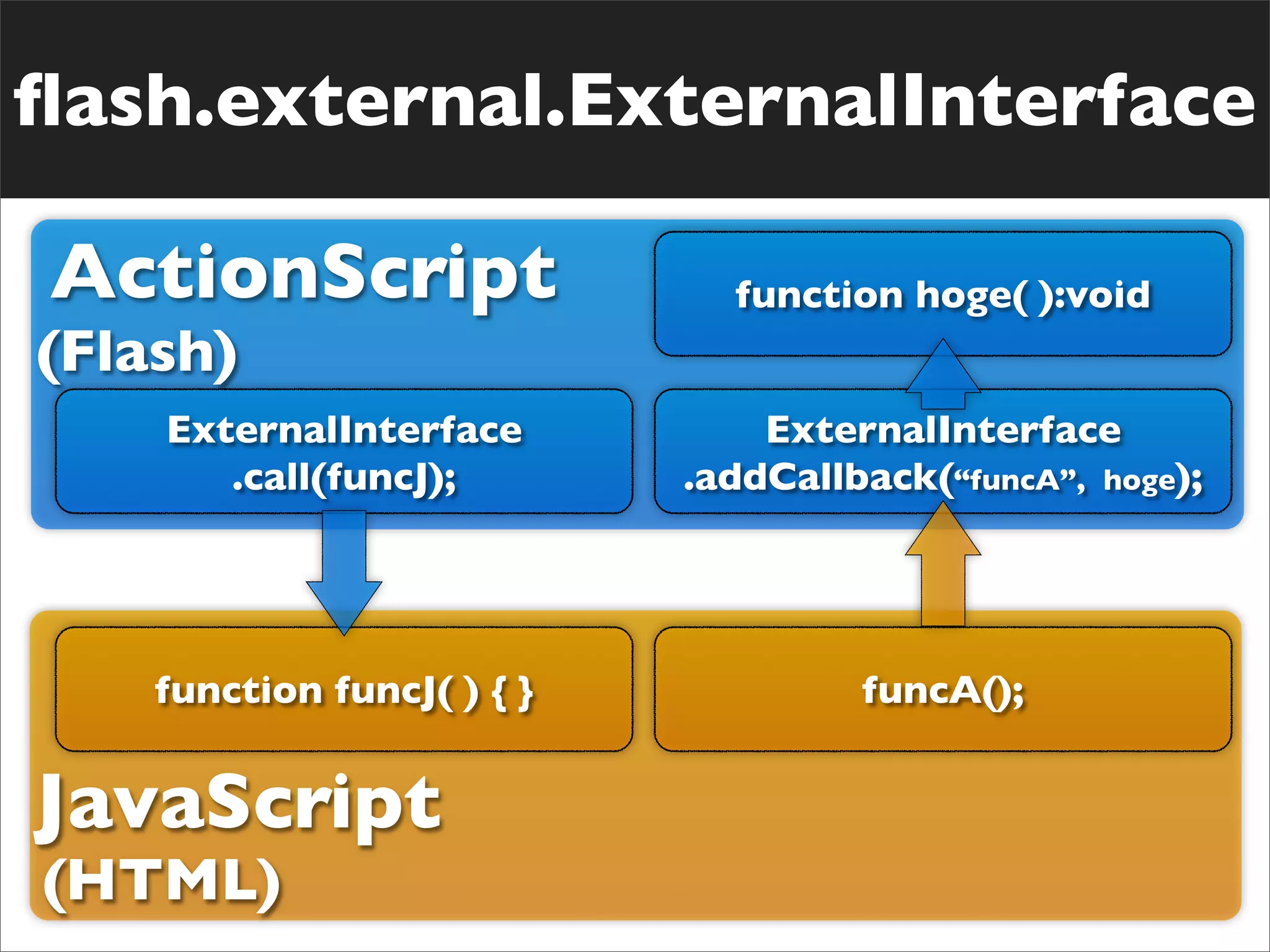 flash.external.ExternalInterface

ActionScript
(Flash)

function hoge( ):void

ExternalInterface
.call(funcJ);

ExternalInterface
.addCallback(“funcA”, hoge);

function funcJ( ) { }

funcA();

JavaScript
(HTML)